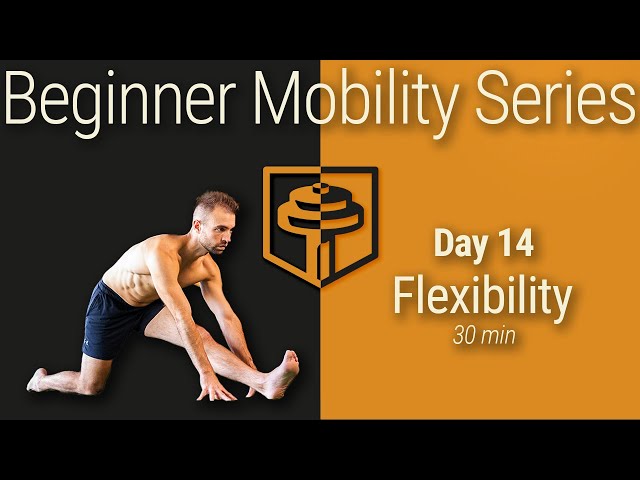 Beginner Mobility Series

Day 14
Flexibility
30 min